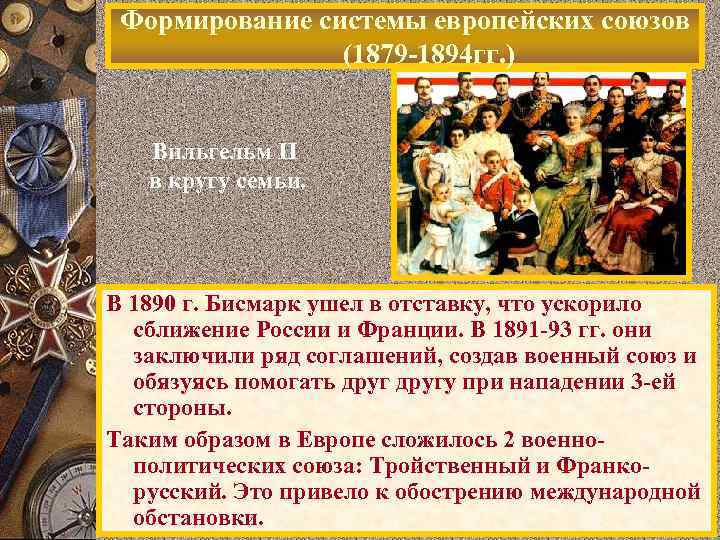 Формирование системы европейских союзов (1879-1894гг.)

Вильгельм II в кругу семьи.

В 1890 г. Бисмарк ушел в отставку, что ускорило сближение России и Франции. В 1891-93 гг. они заключили ряд соглашений, создав военный союз и обязуясь помогать друг другу при нападении 3-ей стороны.

Таким образом в Европе сложилось 2 военно-политических союза: Тройственный и Франко-русский. Это привело к обострению международной обстановки.